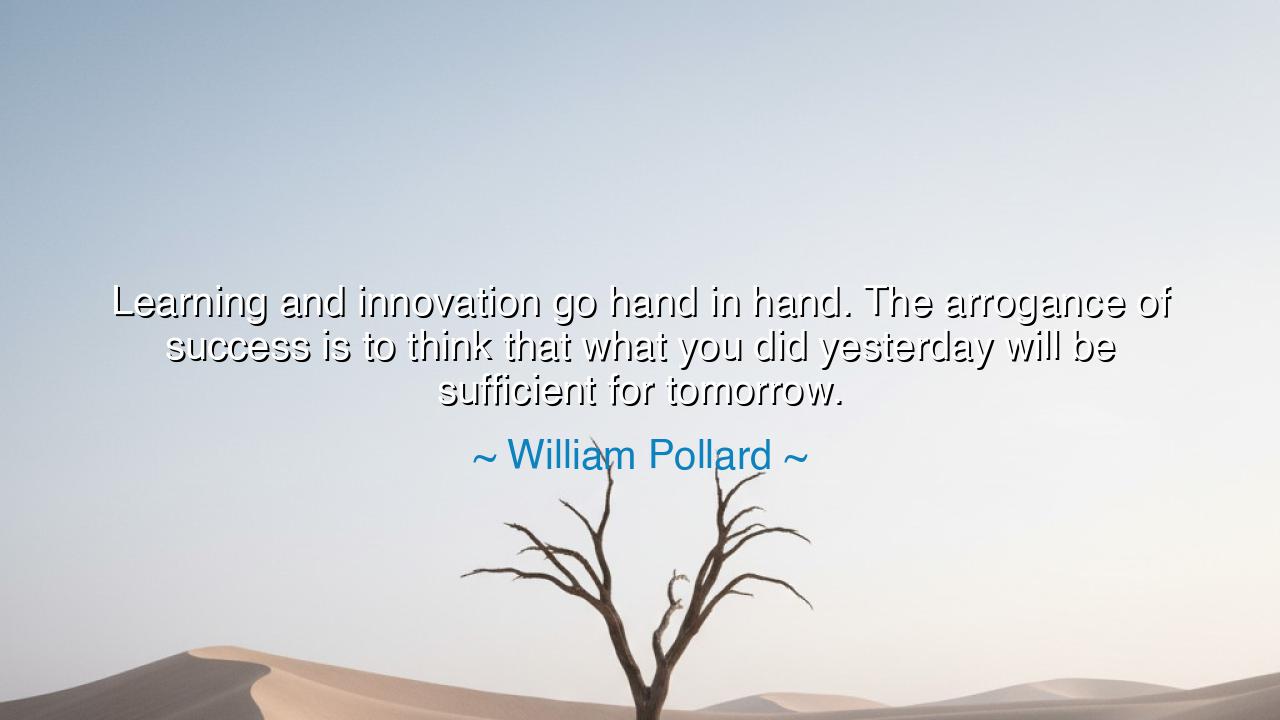 Learning and innovation go hand in hand. The arrogance of success is to think that what you did yesterday will be sufficient for tomorrow.

~ William Pollard ~